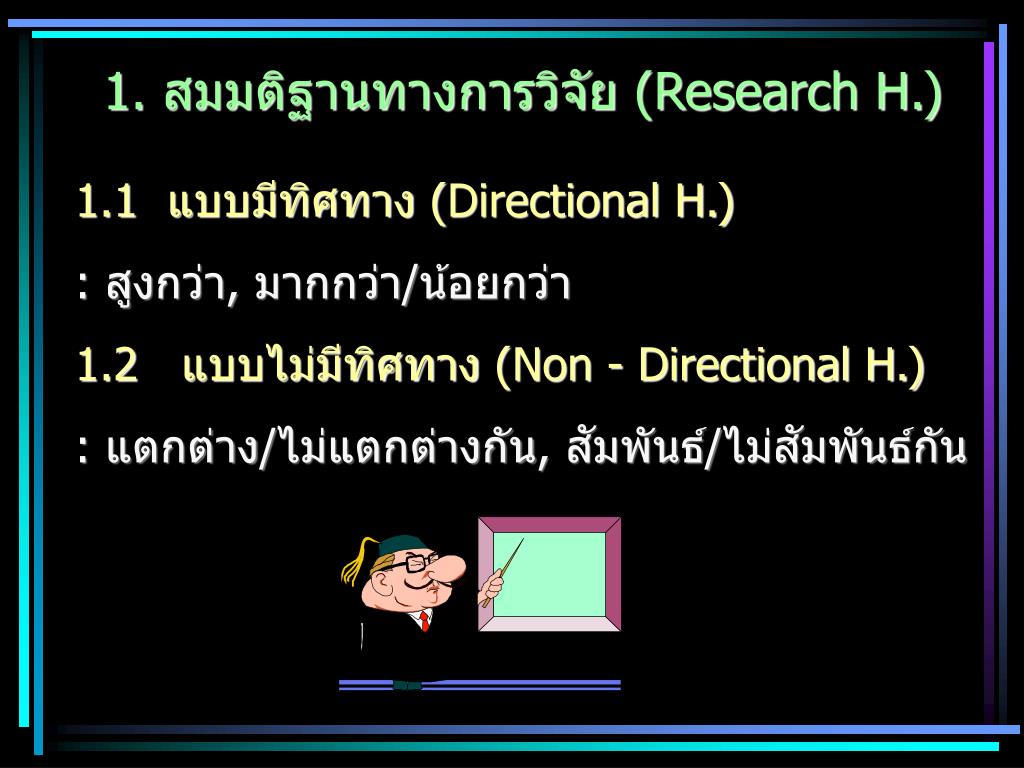 1. สมมติฐานทางการวิจัย (Research H.)

1.1 แบบมีทิศทาง (Directional H.)

: สูงกว่า, มากกว่า/น้อยกว่า

1.2 แบบไม่มีทิศทาง (Non - Directional H.)

: แตกต่าง/ไม่แตกต่างกัน, สัมพันธ์/ไม่สัมพันธ์กัน